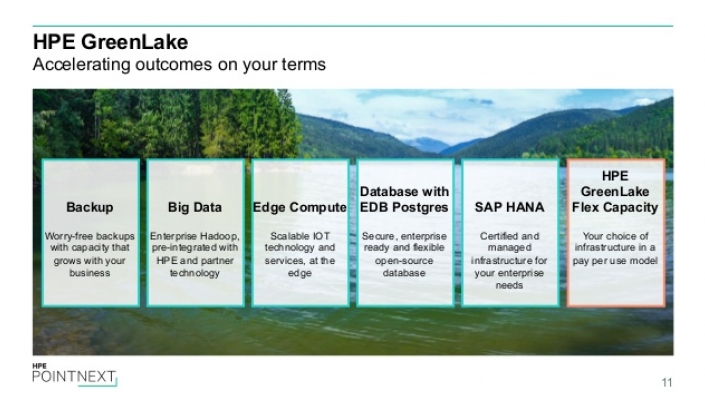 HPE GreenLake
Accelerating outcomes on your terms

Backup
Worry-free backups with capacity that grows with your business

Big Data
Enterprise Hadoop, pre-integrated with HPE and partner technology

Edge Compute
Scalable IOT technology and services, at the edge

Database with EDB Postgres
Secure, enterprise ready and flexible open-source database

SAP HANA
Certified and managed infrastructure for your enterprise needs

HPE GreenLake Flex Capacity
Your choice of infrastructure in a pay per use model

HPE
POINTNEXT

11